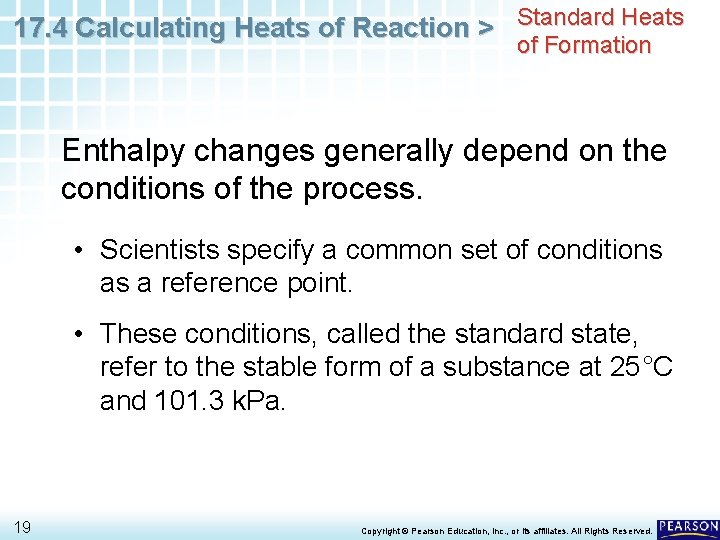 17.4 Calculating Heats of Reaction >

Standard Heats of Formation

Enthalpy changes generally depend on the conditions of the process.

• Scientists specify a common set of conditions as a reference point.

• These conditions, called the standard state, refer to the stable form of a substance at 25°C and 101.3 kPa.

19

Copyright © Pearson Education, Inc., or its affiliates. All Rights Reserved.

PEARSON